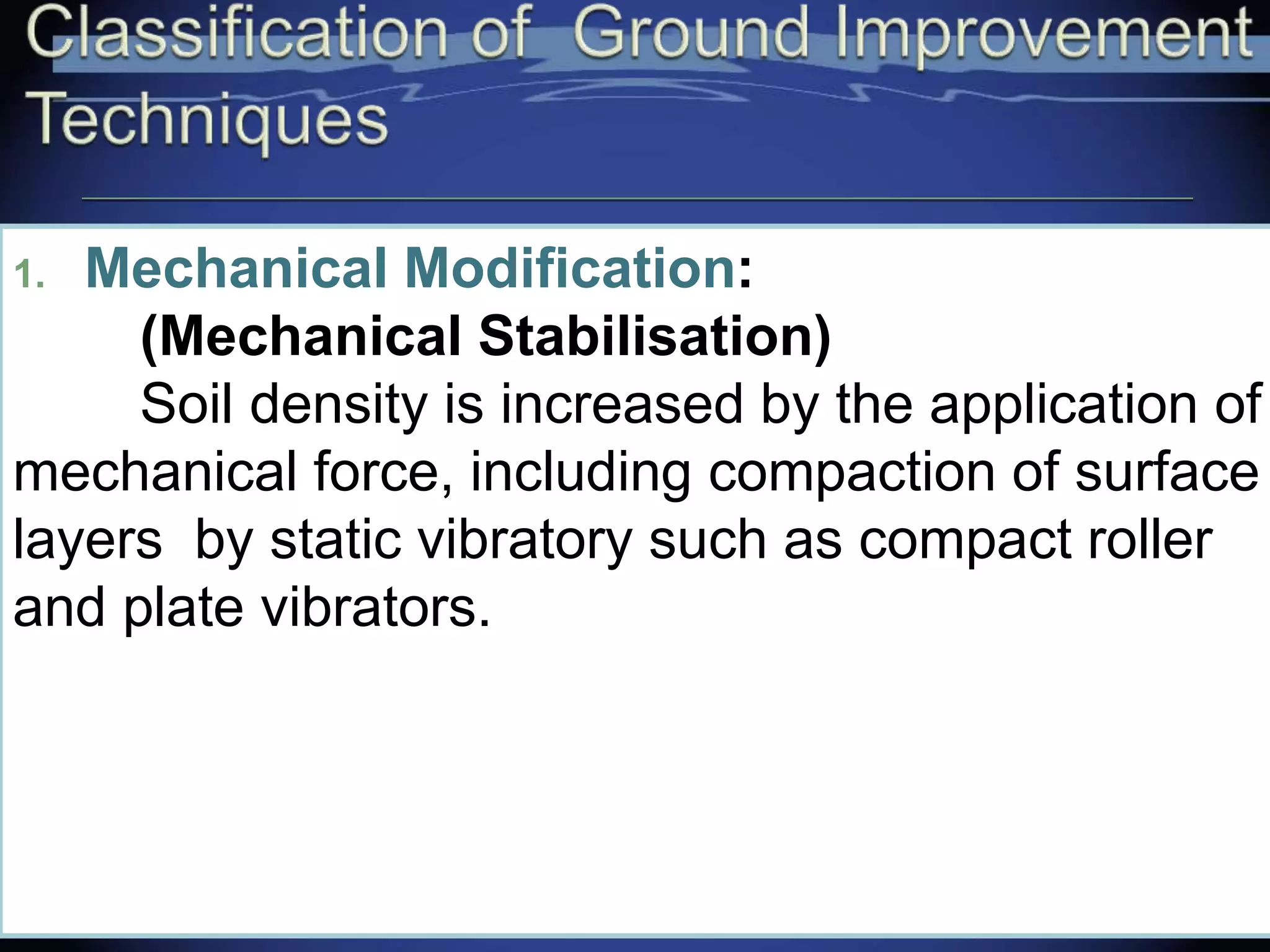 Classification of Ground Improvement Techniques

1. Mechanical Modification:

(Mechanical Stabilisation)

Soil density is increased by the application of mechanical force, including compaction of surface layers by static vibratory such as compact roller and plate vibrators.